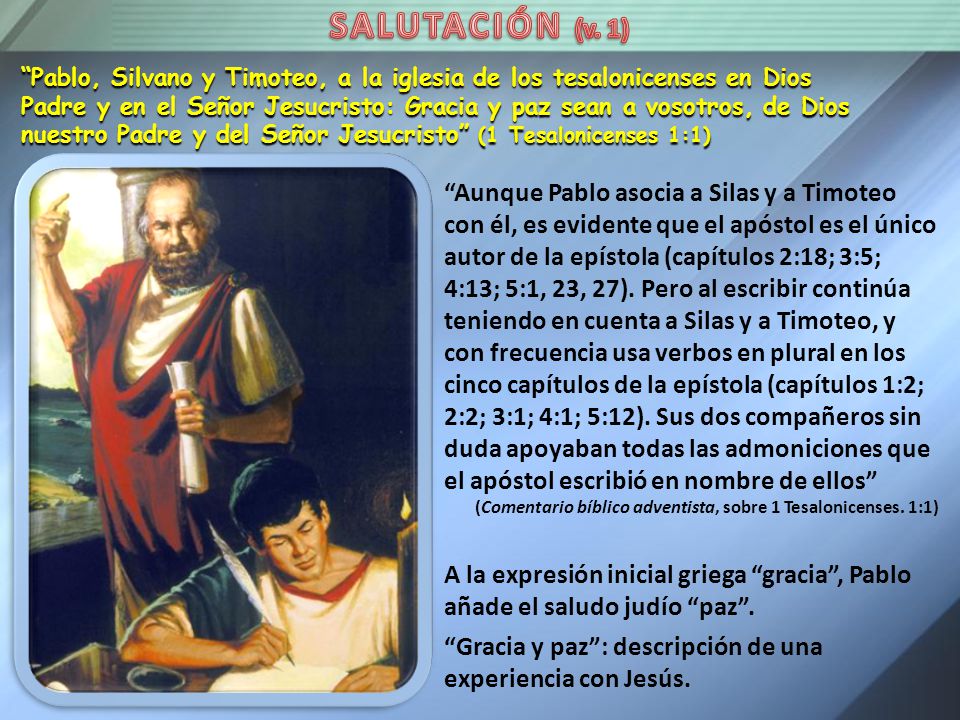 SALUTACIÓN (v. 1)

“Pablo, Silvano y Timoteo, a la iglesia de los tesalonicenses en Dios Padre y en el Señor Jesucristo: Gracia y paz sean a vosotros, de Dios nuestro Padre y del Señor Jesucristo” (1 Tesalonicenses 1:1)

“Aunque Pablo asocia a Silas y a Timoteo con él, es evidente que el apóstol es el único autor de la epístola (capítulos 2:18; 3:5; 4:13; 5:1, 23, 27). Pero al escribir continúa teniendo en cuenta a Silas y a Timoteo, y con frecuencia usa verbos en plural en los cinco capítulos de la epístola (capítulos 1:2; 2:2; 3:1; 4:1; 5:12). Sus dos compañeros sin duda apoyaban todas las admoniciones que el apóstol escribió en nombre de ellos”
(Comentario bíblico adventista, sobre 1 Tesalonicenses. 1:1)

A la expresión inicial griega “gracia”, Pablo añade el saludo judío “paz”.

“Gracia y paz”: descripción de una experiencia con Jesús.